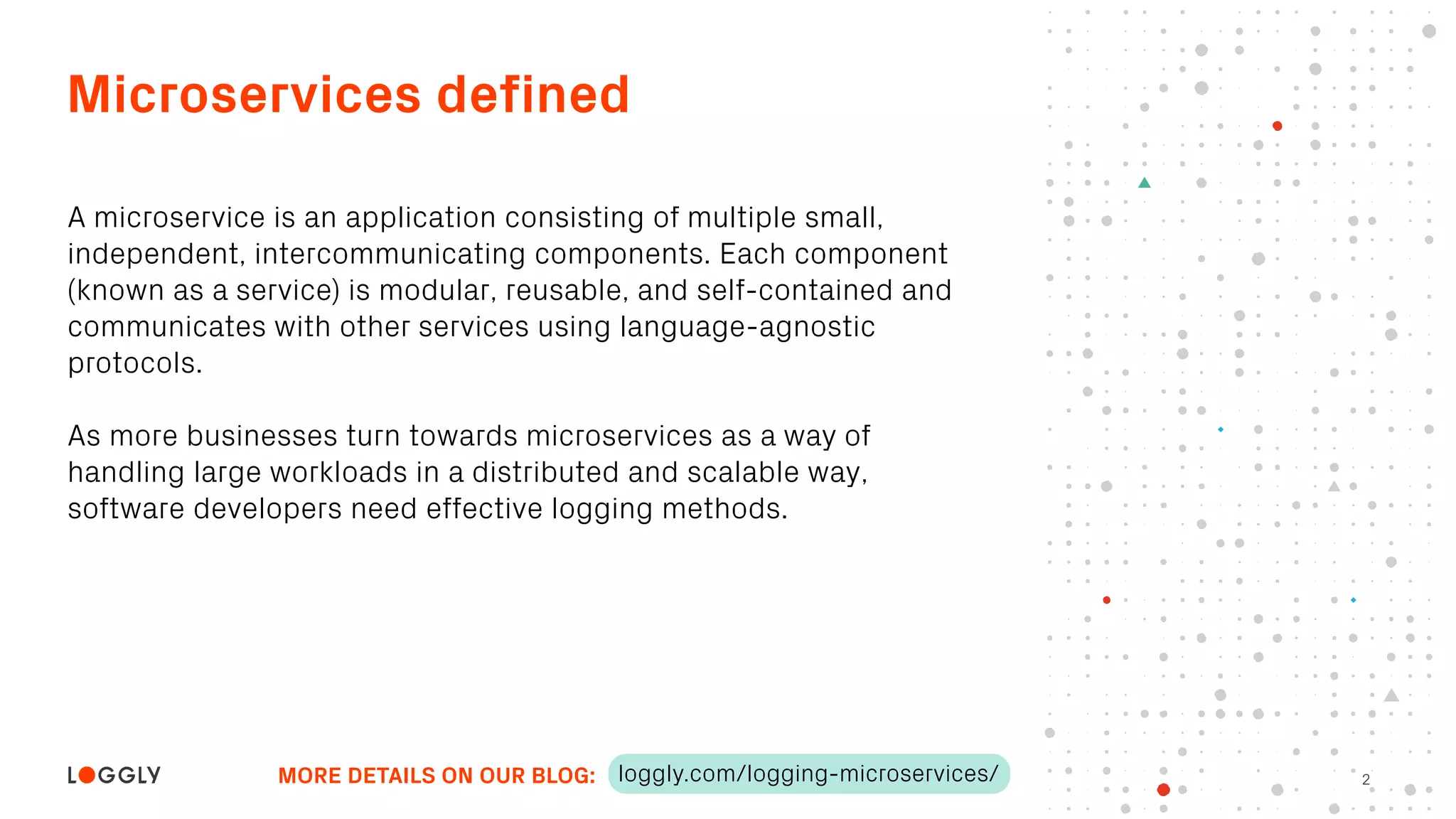 Microservices defined

A microservice is an application consisting of multiple small, independent, intercommunicating components. Each component (known as a service) is modular, reusable, and self-contained and communicates with other services using language-agnostic protocols.

As more businesses turn towards microservices as a way of handling large workloads in a distributed and scalable way, software developers need effective logging methods.

LOGGLY

MORE DETAILS ON OUR BLOG: loggly.com/logging-microservices/

2